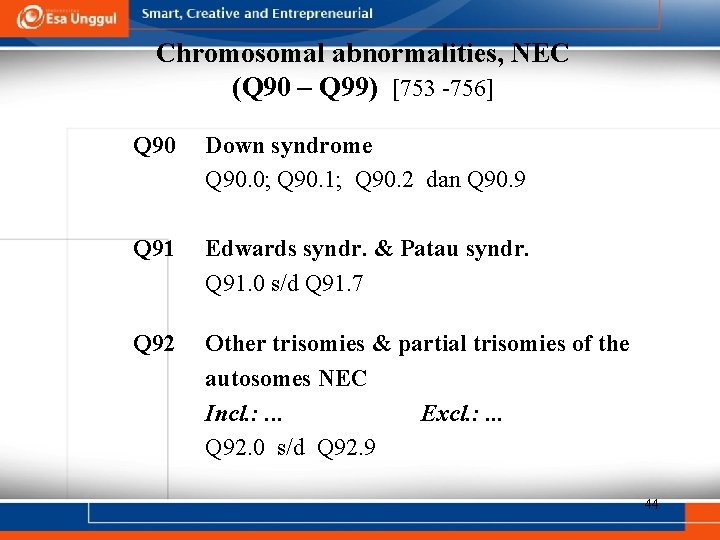 Esa Unggul

Smart, Creative and Entrepreneurial

Chromosomal abnormalities, NEC
(Q90 – Q99) [753 -756]

Q90 Down syndrome
Q90.0; Q90.1; Q90.2 dan Q90.9

Q91 Edwards syndr. & Patau syndr.
Q91.0 s/d Q91.7

Q92 Other trisomies & partial trisomies of the autosomes NEC
Incl.: ... Excl.: ...
Q92.0 s/d Q92.9

44